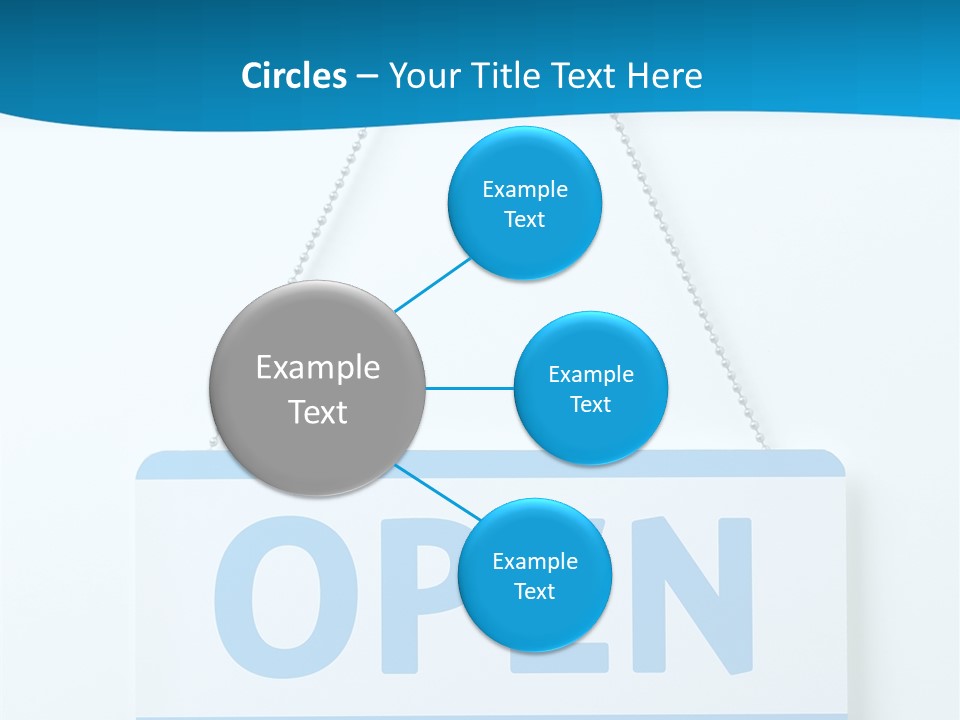 Circles – Your Title Text Here

Example Text

Example Text

Example Text

Example Text

OPEN